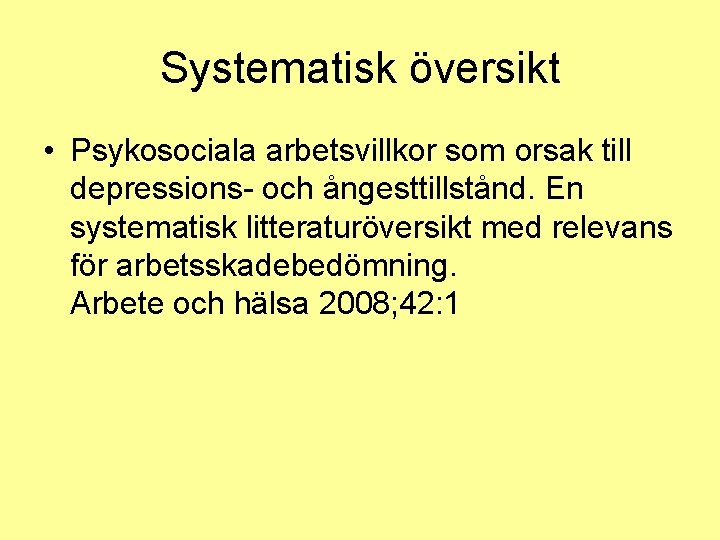 Systematisk översikt

• Psykosociala arbetsvillkor som orsak till depressions- och ångesttillstånd. En systematisk litteraturöversikt med relevans för arbetsskadebedömning.
Arbete och hälsa 2008;42:1